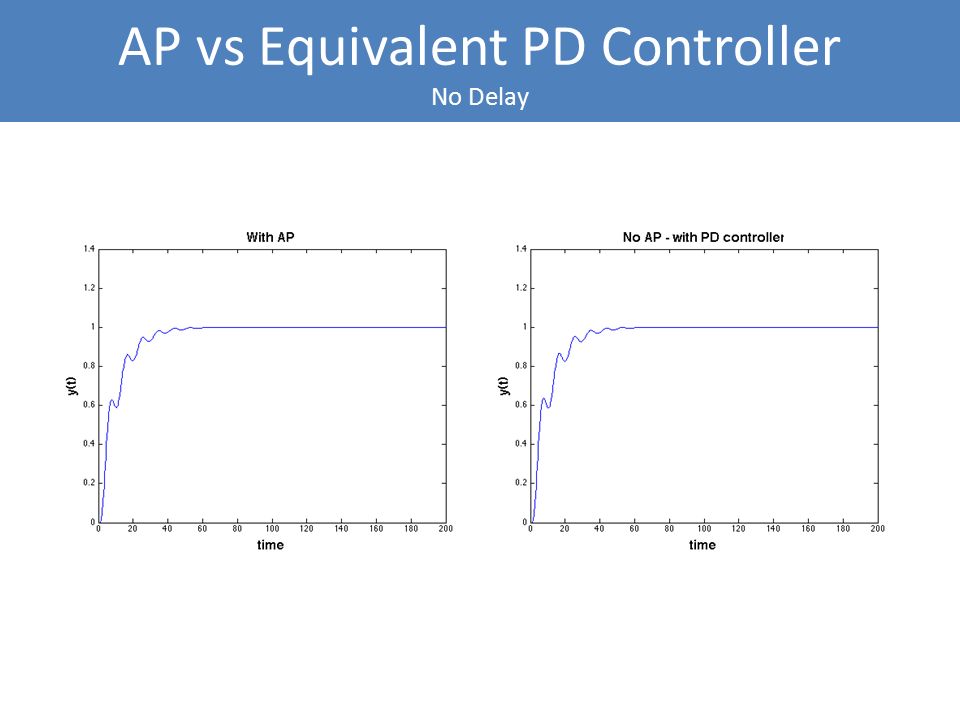 AP vs Equivalent PD Controller
No Delay

With AP

y(t)

1.4
1.2
1
0.8
0.6
0.4
0.2
0

0 20 40 60 80 100 120 140 160 180 200
time

No AP - with PD controller

y(t)

1.4
1.2
1
0.8
0.6
0.4
0.2
0

0 20 40 60 80 100 120 140 160 180 200
time